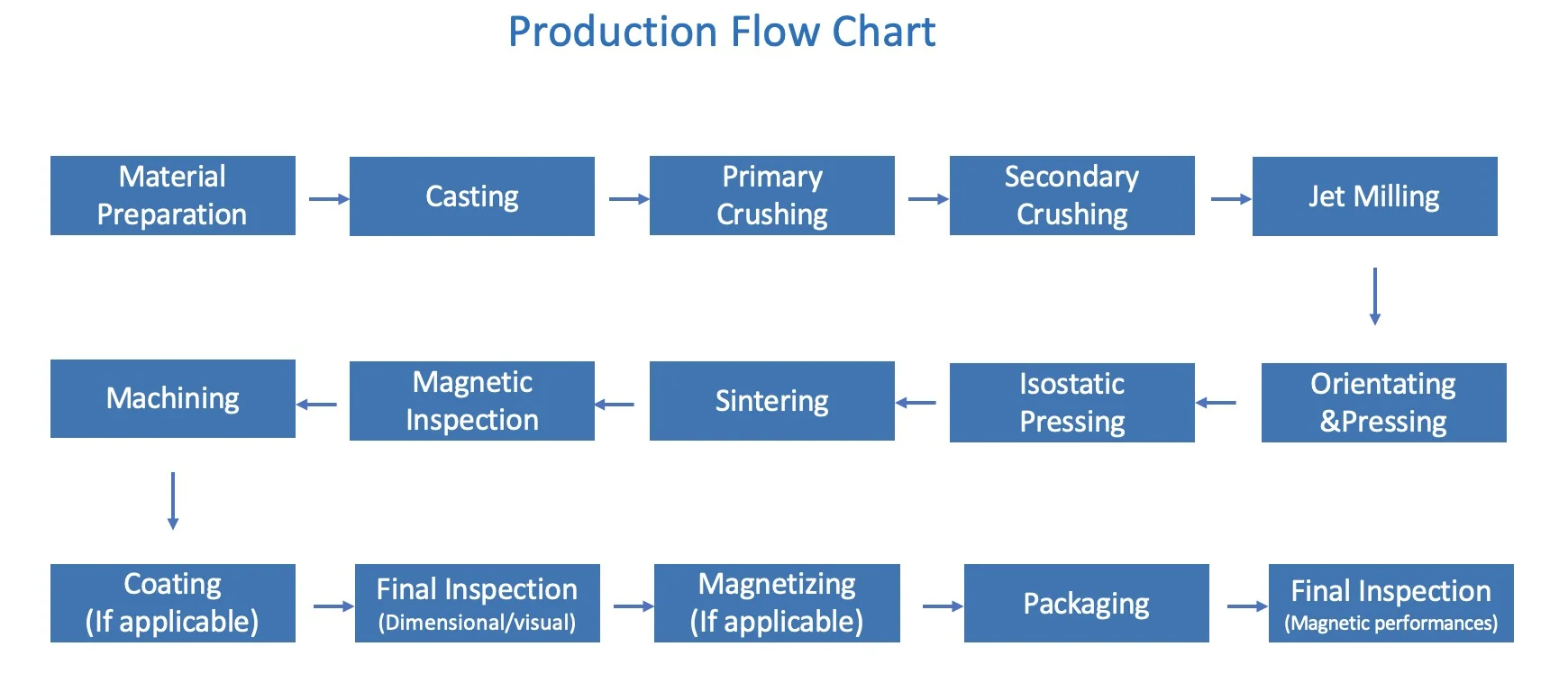 Production Flow Chart

Material Preparation

Casting

Primary Crushing

Secondary Crushing

Jet Milling

Orientating &Pressing

Isostatic Pressing

Sintering

Magnetic Inspection

Machining

Coating (If applicable)

Final Inspection (Dimensional/visual)

Magnetizing (If applicable)

Packaging

Final Inspection (Magnetic performances)